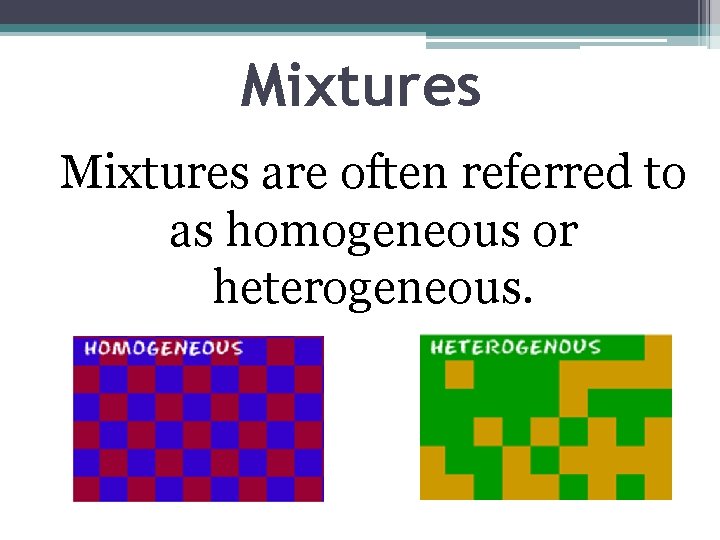 Mixtures

Mixtures are often referred to as homogeneous or heterogeneous.

HOMOGENEOUS

HETEROGENOUS